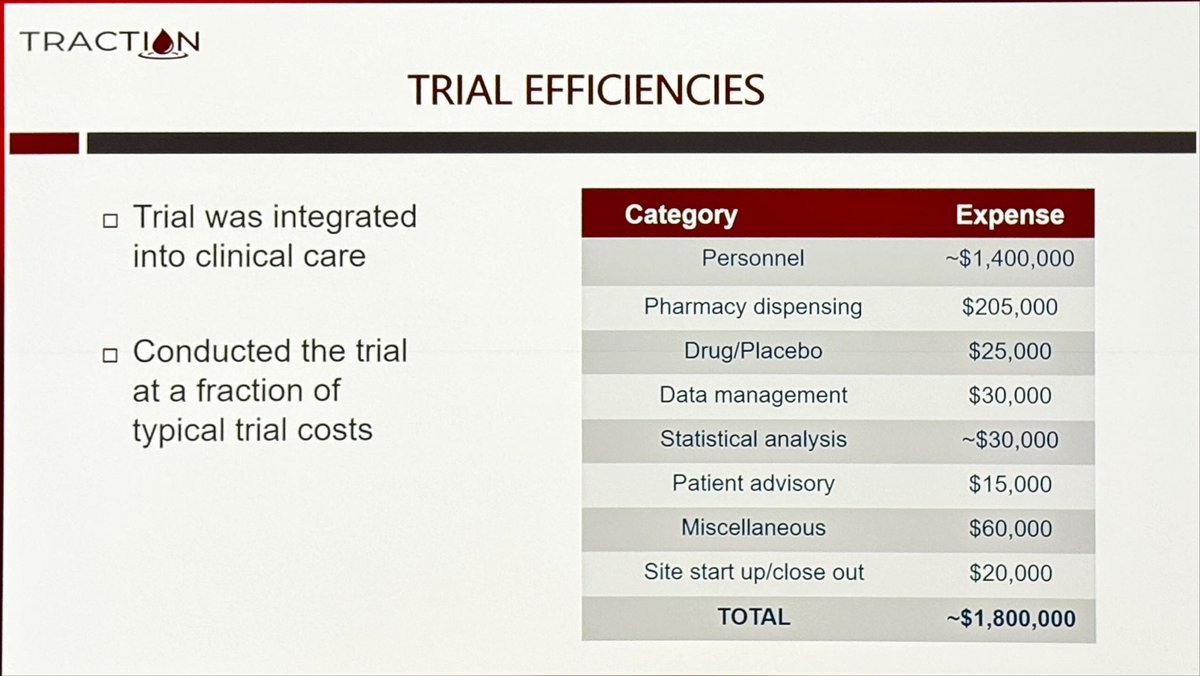 TRACTION

TRIAL EFFICIENCIES

□ Trial was integrated into clinical care

□ Conducted the trial at a fraction of typical trial costs

| Category | Expense |
|---|---|
| Personnel | ~\$1,400,000 |
| Pharmacy dispensing | \$205,000 |
| Drug/Placebo | \$25,000 |
| Data management | \$30,000 |
| Statistical analysis | ~\$30,000 |
| Patient advisory | \$15,000 |
| Miscellaneous | \$60,000 |
| Site start up/close out | \$20,000 |
| TOTAL | ~\$1,800,000 |